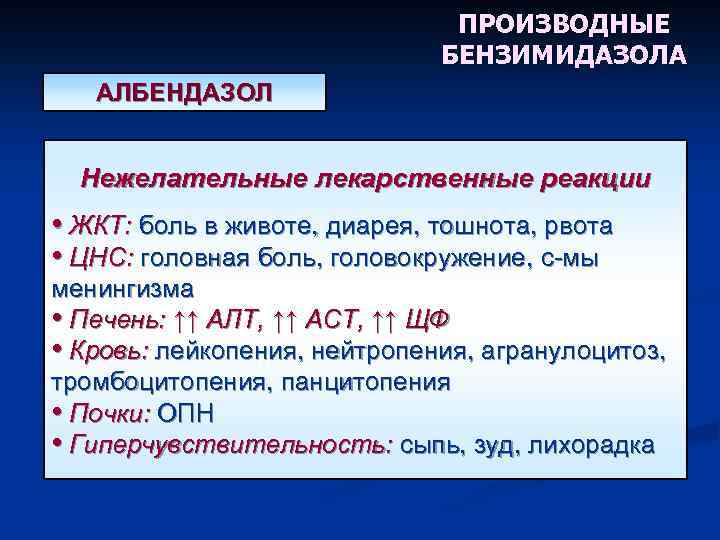 ПРОИЗВОДНЫЕ БЕНЗИМИДАЗОЛА

АЛБЕНДАЗОЛ

Нежелательные лекарственные реакции

• ЖКТ: боль в животе, диарея, тошнота, рвота
• ЦНС: головная боль, головокружение, с-мы менингизма
• Печень: ↑↑ АЛТ, ↑↑ АСТ, ↑↑ ЩФ
• Кровь: лейкопения, нейтропения, агранулоцитоз, тромбоцитопения, панцитопения
• Почки: ОПН
• Гиперчувствительность: сыпь, зуд, лихорадка